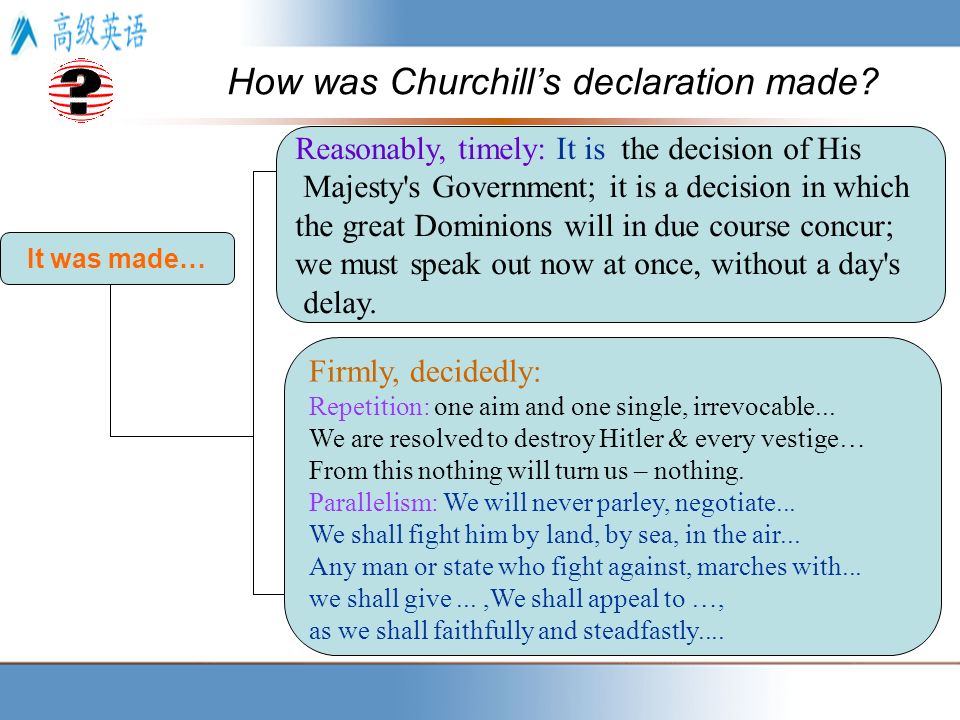 高级英语

?

How was Churchill's declaration made?

It was made…

Reasonably, timely: It is the decision of His Majesty's Government; it is a decision in which the great Dominions will in due course concur; we must speak out now at once, without a day's delay.

Firmly, decidedly:
Repetition: one aim and one single, irrevocable...
We are resolved to destroy Hitler & every vestige…
From this nothing will turn us – nothing.
Parallelism: We will never parley, negotiate...
We shall fight him by land, by sea, in the air...
Any man or state who fight against, marches with...
we shall give ... ,We shall appeal to …,
as we shall faithfully and steadfastly....